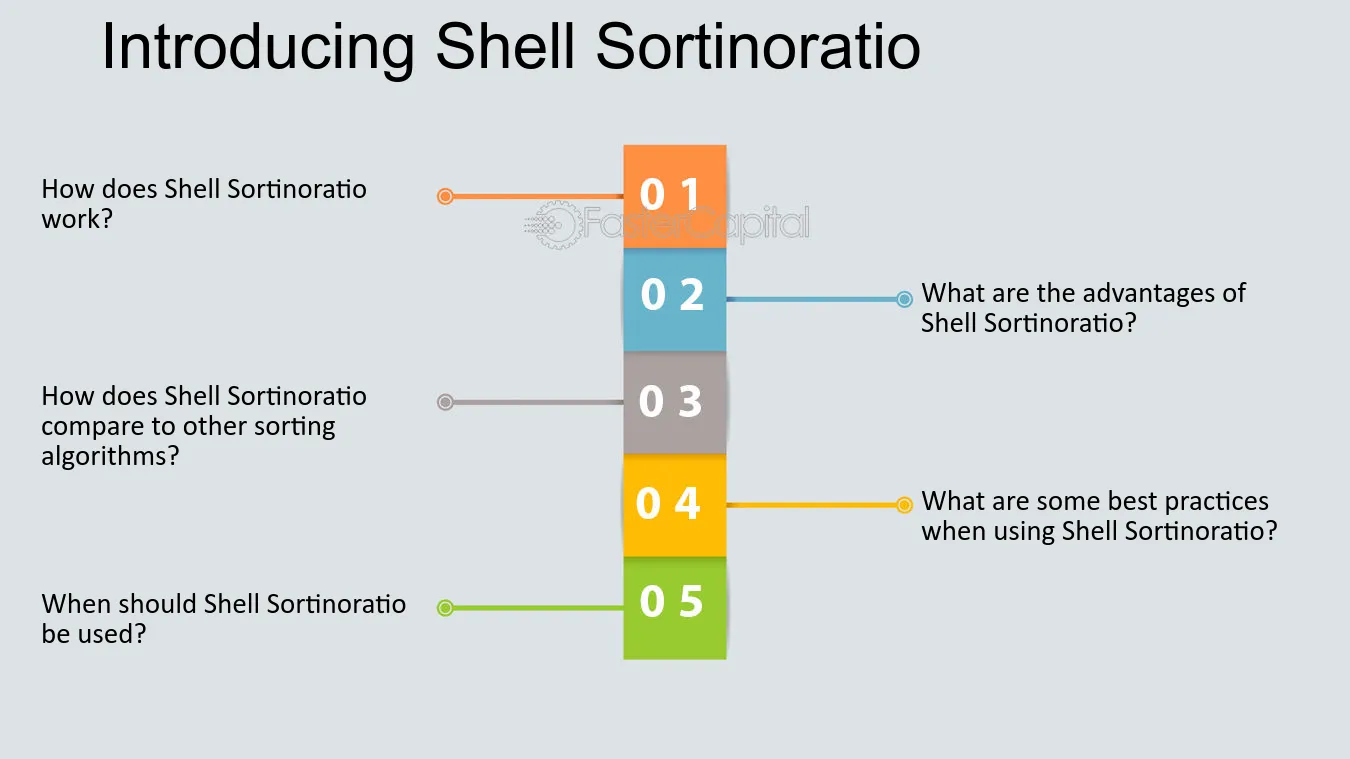 Introducing Shell Sortinoratio

0 1
How does Shell Sortinoratio work?

FasterCapital

0 2
What are the advantages of Shell Sortinoratio?

0 3
How does Shell Sortinoratio compare to other sorting algorithms?

0 4
What are some best practices when using Shell Sortinoratio?

0 5
When should Shell Sortinoratio be used?